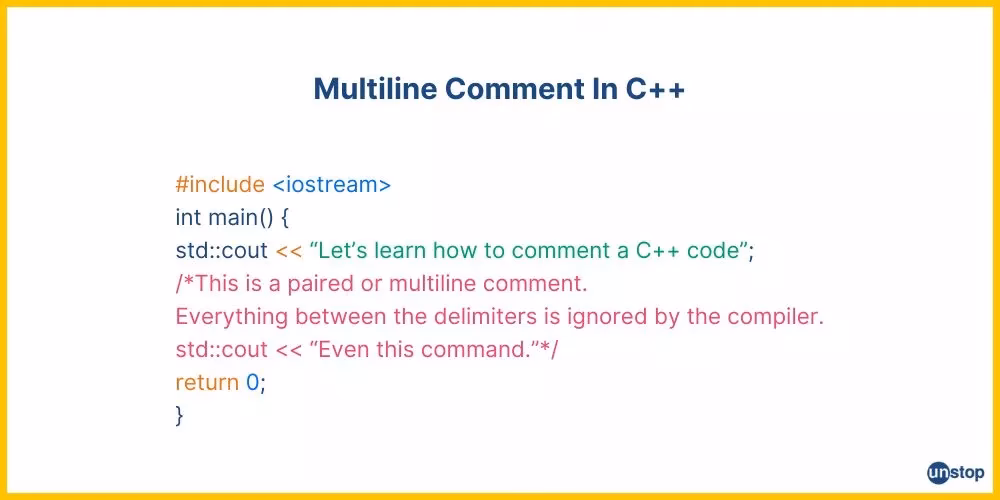 Multiline Comment In C++

#include <iostream>
int main() {
std::cout << “Let’s learn how to comment a C++ code”;
/*This is a paired or multiline comment.
Everything between the delimiters is ignored by the compiler.
std::cout << “Even this command.”*/
return 0;
}

unstop